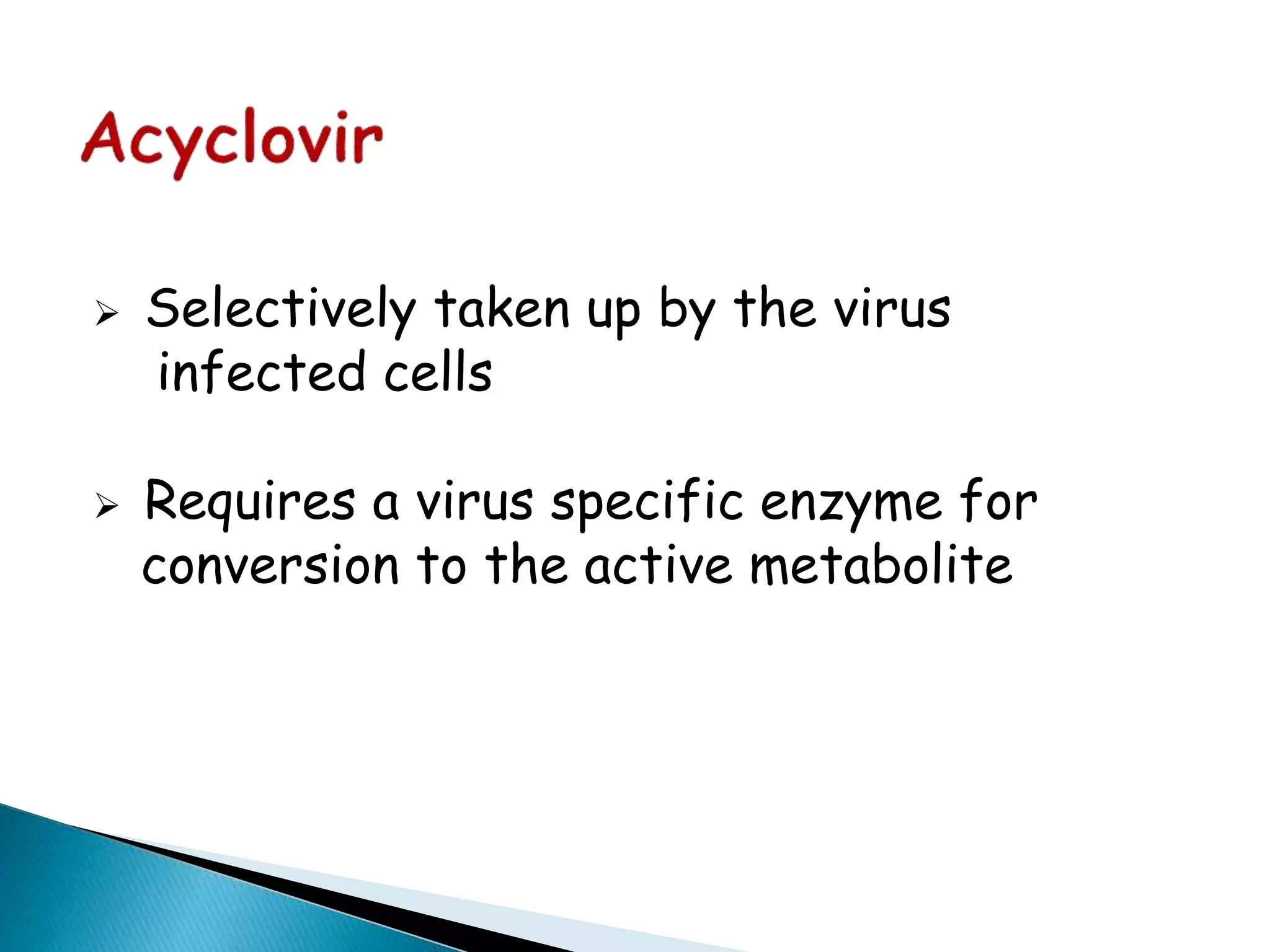 Acyclovir

➢ Selectively taken up by the virus infected cells

➢ Requires a virus specific enzyme for conversion to the active metabolite